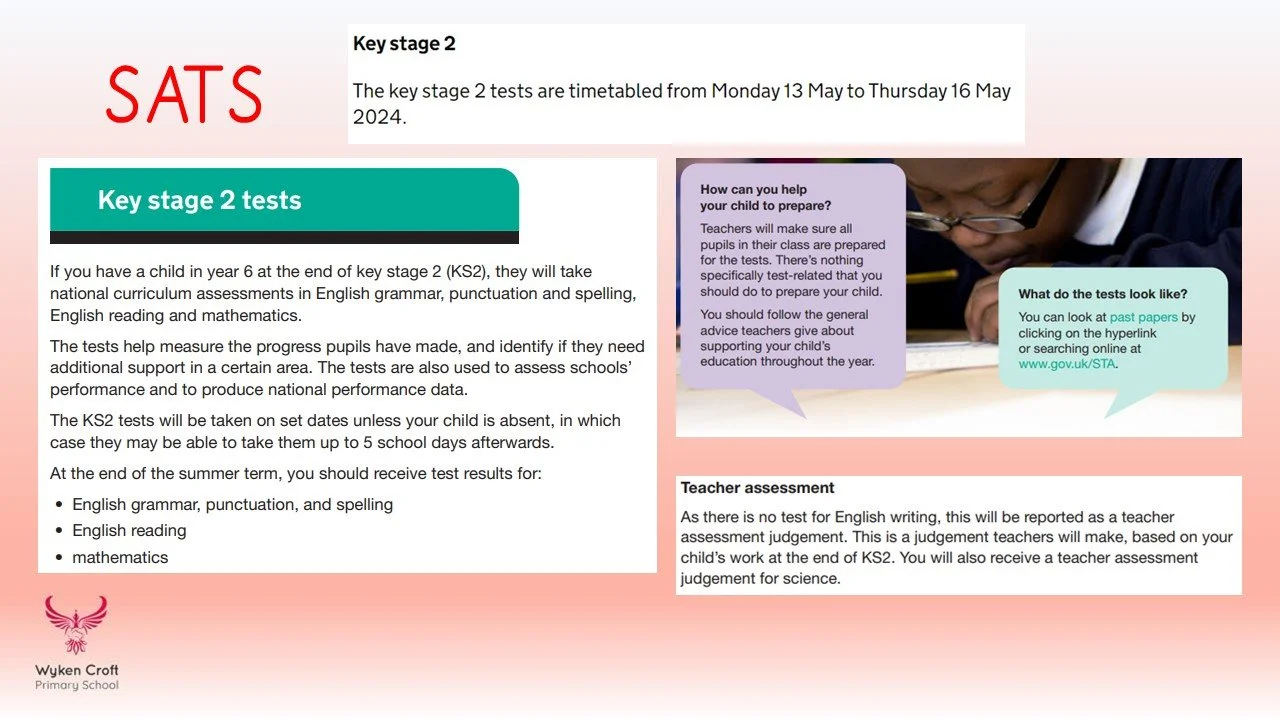 SATS

Key stage 2

The key stage 2 tests are timetabled from Monday 13 May to Thursday 16 May 2024.

Key stage 2 tests

If you have a child in year 6 at the end of key stage 2 (KS2), they will take national curriculum assessments in English grammar, punctuation and spelling, English reading and mathematics.

The tests help measure the progress pupils have made, and identify if they need additional support in a certain area. The tests are also used to assess schools' performance and to produce national performance data.

The KS2 tests will be taken on set dates unless your child is absent, in which case they may be able to take them up to 5 school days afterwards.

At the end of the summer term, you should receive test results for:

- English grammar, punctuation, and spelling
- English reading
- mathematics

How can you help your child to prepare?

Teachers will make sure all pupils in their class are prepared for the tests. There's nothing specifically test-related that you should do to prepare your child.

You should follow the general advice teachers give about supporting your child's education throughout the year.

What do the tests look like?

You can look at past papers by clicking on the hyperlink or searching online at www.gov.uk/STA.

Teacher assessment

As there is no test for English writing, this will be reported as a teacher assessment judgement. This is a judgement teachers will make, based on your child's work at the end of KS2. You will also receive a teacher assessment judgement for science.

Wyken Croft
Primary School